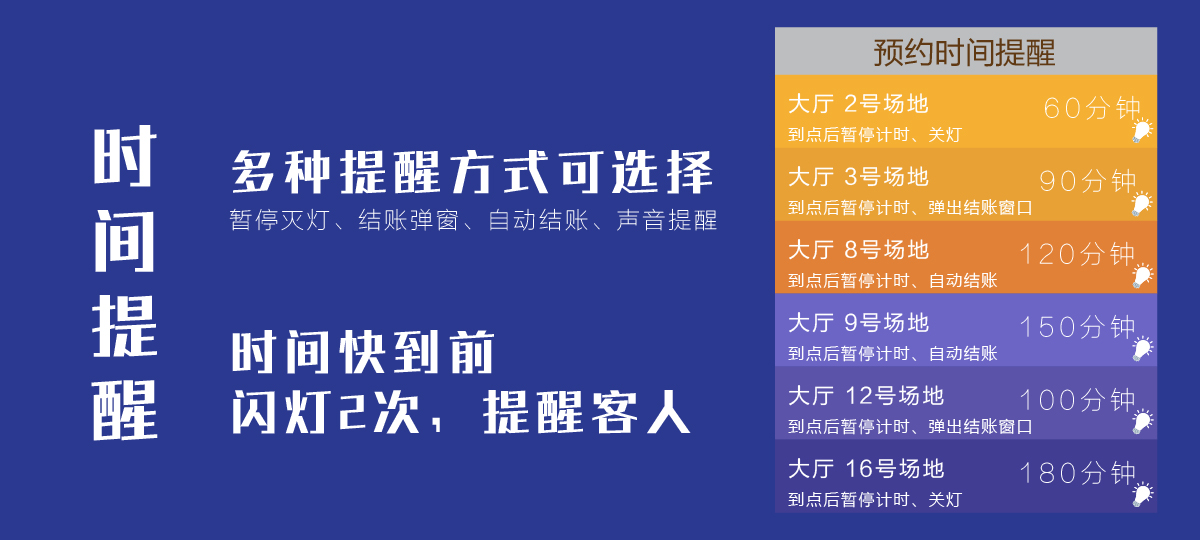 时间提醒

多种提醒方式可选择
暂停灭灯、结账弹窗、自动结账、声音提醒

时间快到前
闪灯2次，提醒客人

预约时间提醒

大厅 2号场地 60分钟
到点后暂停计时、关灯

大厅 3号场地 90分钟
到点后暂停计时、弹出结账窗口

大厅 8号场地 120分钟
到点后暂停计时、自动结账

大厅 9号场地 150分钟
到点后暂停计时、自动结账

大厅 12号场地 100分钟
到点后暂停计时、弹出结账窗口

大厅 16号场地 180分钟
到点后暂停计时、关灯